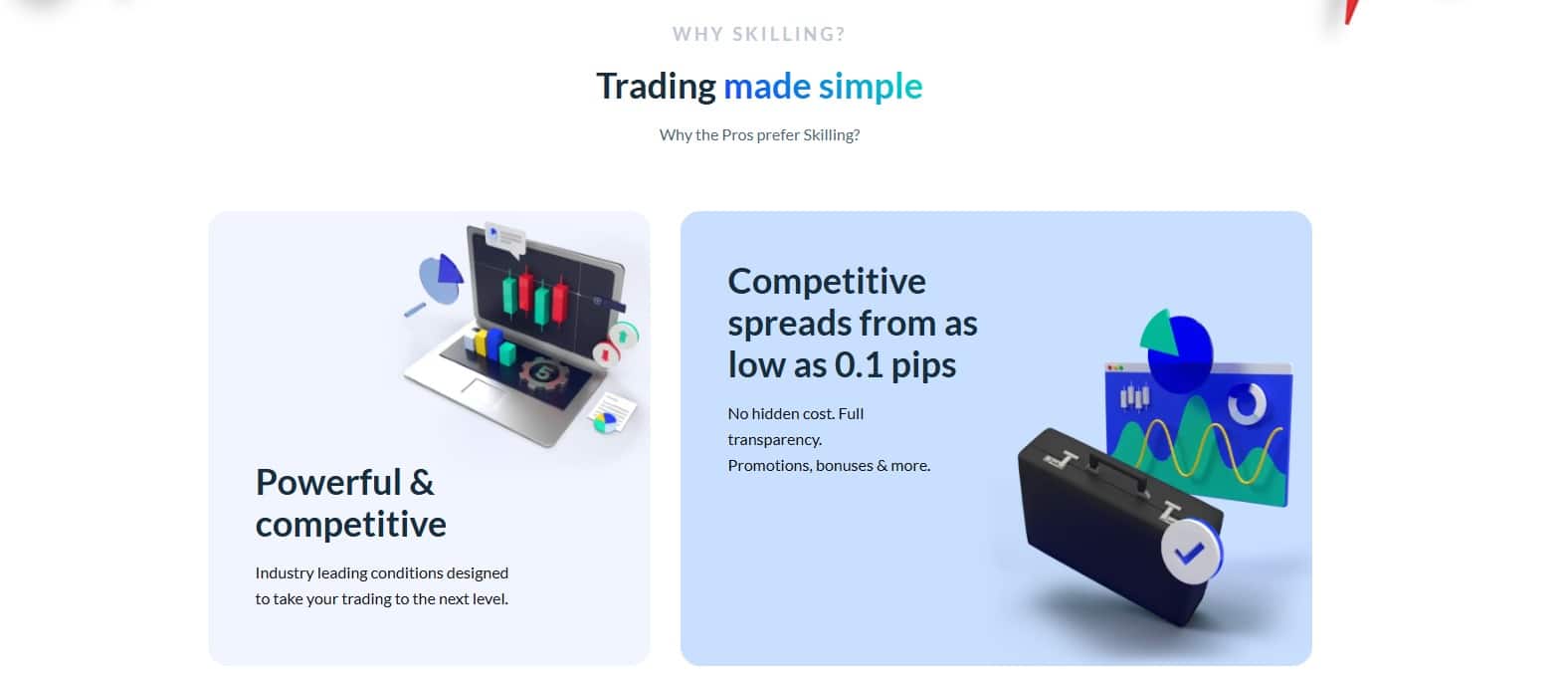 WHY SKILLING?

Trading made simple

Why the Pros prefer Skilling?

Powerful & competitive

Industry leading conditions designed to take your trading to the next level.

Competitive spreads from as low as 0.1 pips

No hidden cost. Full transparency.
Promotions, bonuses & more.